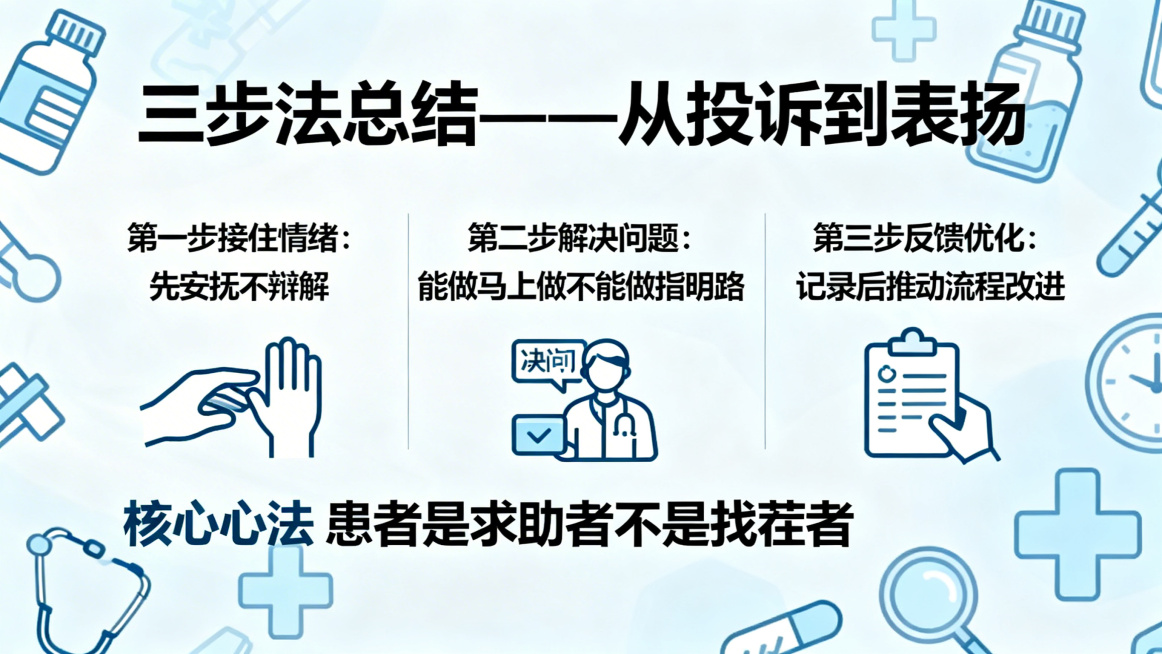 三步法总结——从投诉到表扬

第一步接住情绪：
先安抚不辩解

第二步解决问题：
能做马上做不能做指明路

决问

第三步反馈优化：
记录后推动流程改进

核心心法 患者是求助者不是找茬者